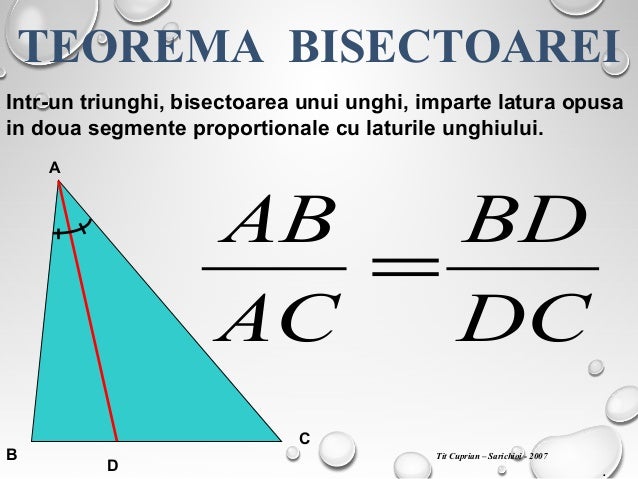 TEOREMA BISECTOAREI

Intr-un triunghi, bisectoarea unui unghi, imparte latura opusa in doua segmente proportionale cu laturile unghiului.

A

B

D

C

$\frac{AB}{AC} = \frac{BD}{DC}$

Tit Cuprian – Sarichioi - 2007